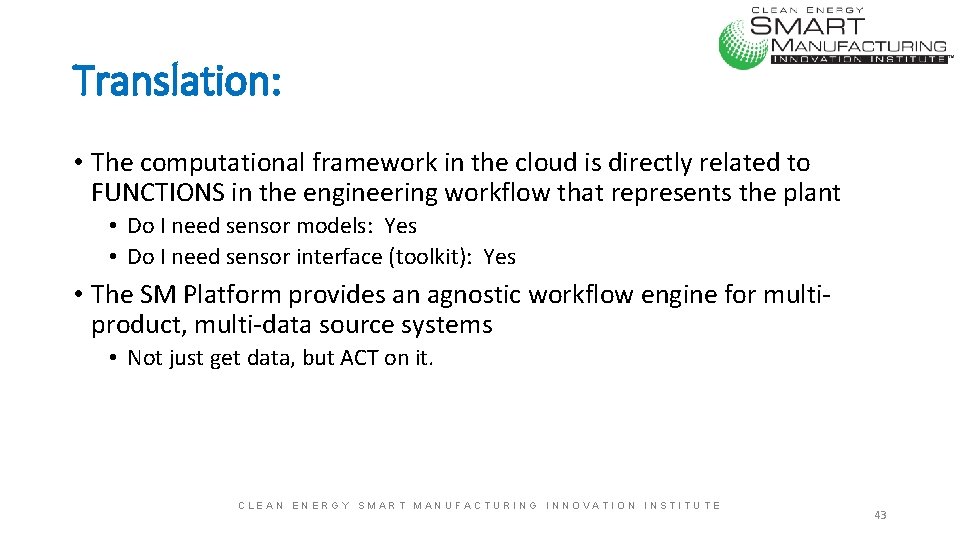 CLEAN ENERGY SMART MANUFACTURING INNOVATION INSTITUTE™

Translation:

• The computational framework in the cloud is directly related to FUNCTIONS in the engineering workflow that represents the plant
• Do I need sensor models: Yes
• Do I need sensor interface (toolkit): Yes
• The SM Platform provides an agnostic workflow engine for multi-product, multi-data source systems
• Not just get data, but ACT on it.

CLEAN ENERGY SMART MANUFACTURING INNOVATION INSTITUTE

43